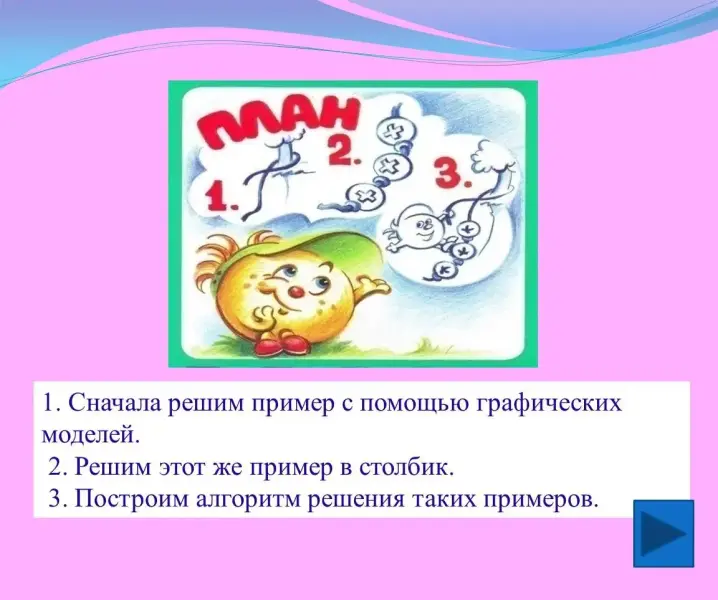 ПЛАН
1.
2.
3.

1. Сначала решим пример с помощью графических моделей.
2. Решим этот же пример в столбик.
3. Построим алгоритм решения таких примеров.